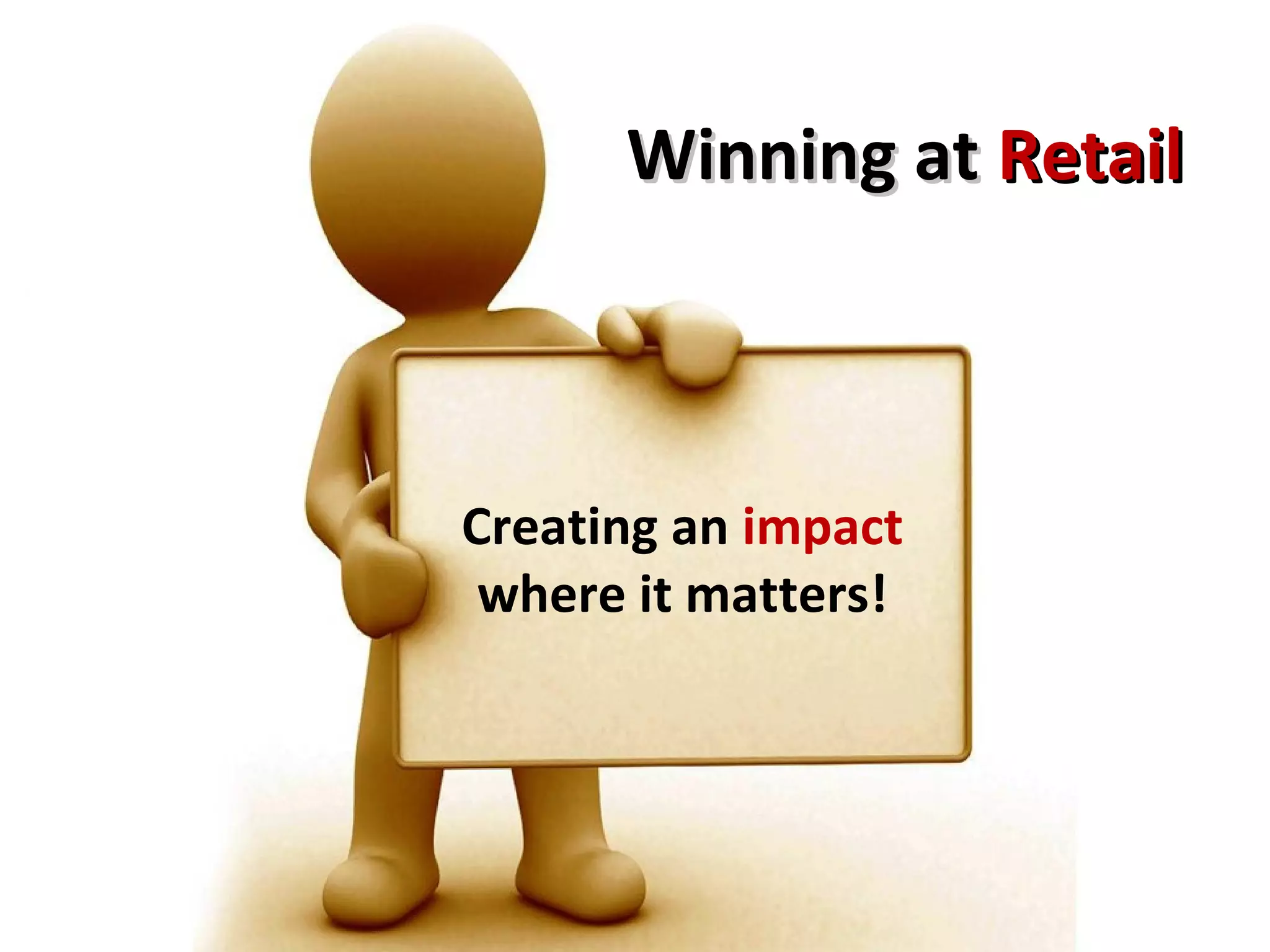 Winning at Retail

Creating an impact where it matters!